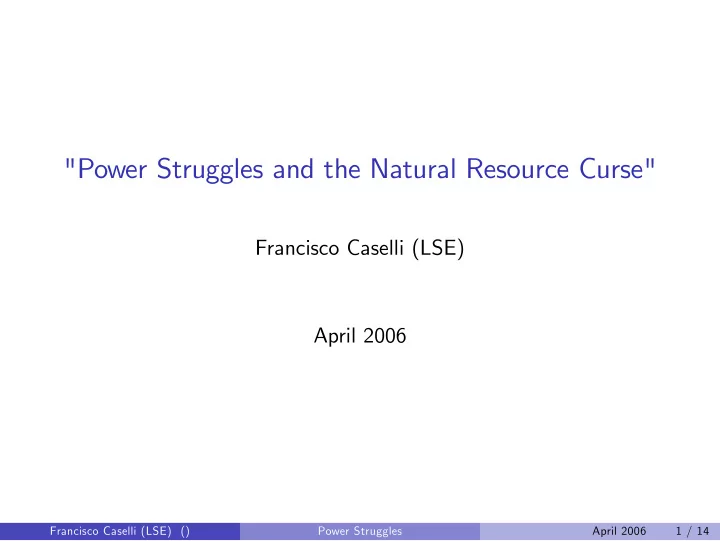 "Power Struggles and the Natural Resource Curse"

Francisco Caselli (LSE)

April 2006

Francisco Caselli (LSE) () Power Struggles April 2006 1 / 14